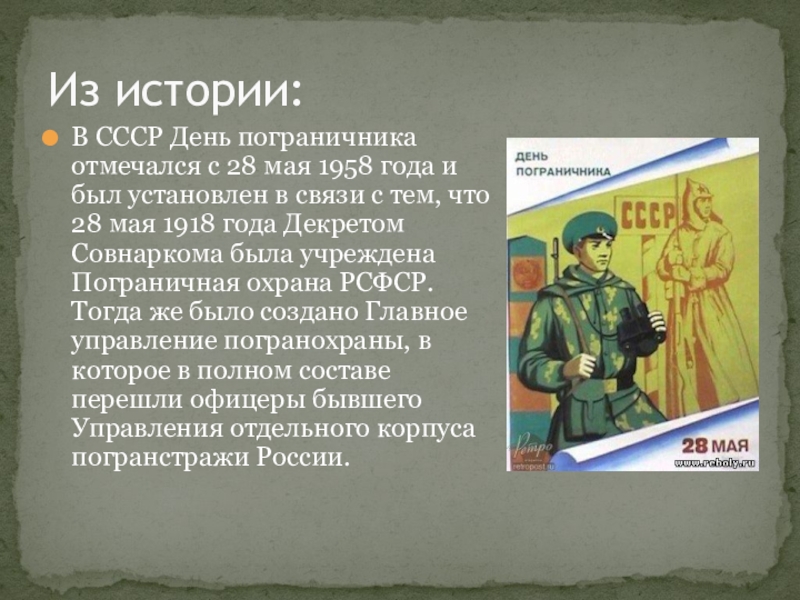 Из истории:

В СССР День пограничника отмечался с 28 мая 1958 года и был установлен в связи с тем, что 28 мая 1918 года Декретом Совнаркома была учреждена Пограничная охрана РСФСР. Тогда же было создано Главное управление погранохраны, в которое в полном составе перешли офицеры бывшего Управления отдельного корпуса погранстражи России.

ДЕНЬ ПОГРАНИЧНИКА

СССР

Ретро
retropost.ru

28 МАЯ

www.reboly.ru